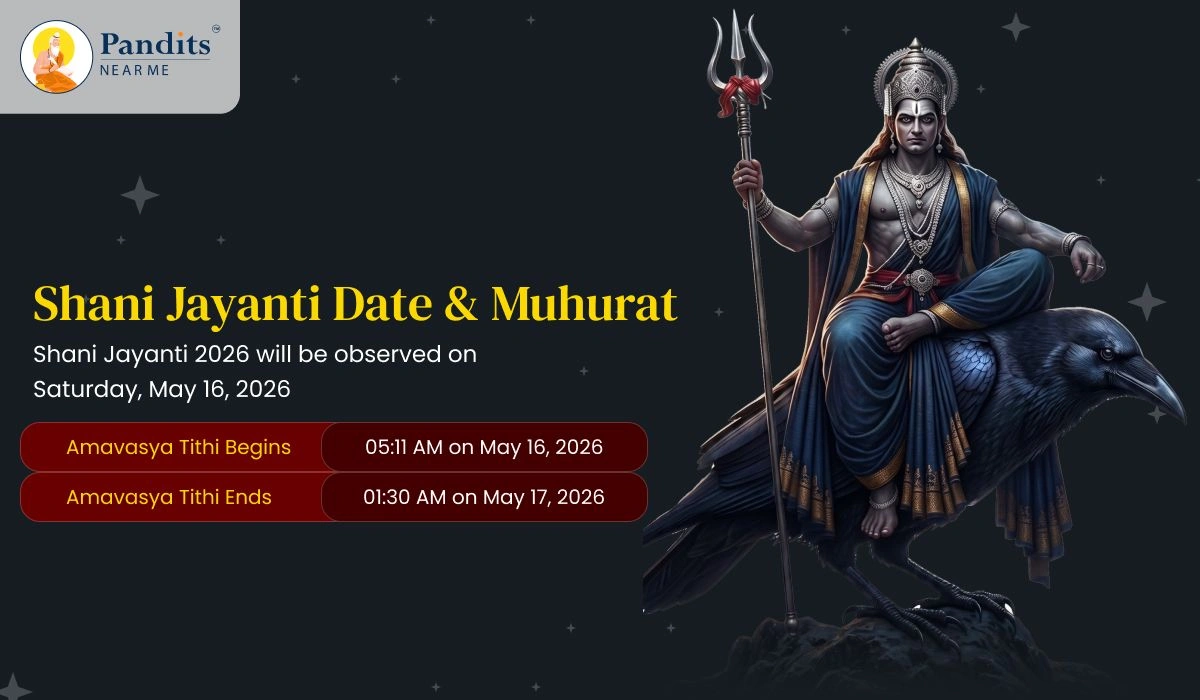 Pandits™
NEAR ME

Shani Jayanti Date & Muhurat

Shani Jayanti 2026 will be observed on Saturday, May 16, 2026

| Amavasya Tithi Begins | 05:11 AM on May 16, 2026 |
|---|---|
| Amavasya Tithi Ends | 01:30 AM on May 17, 2026 |